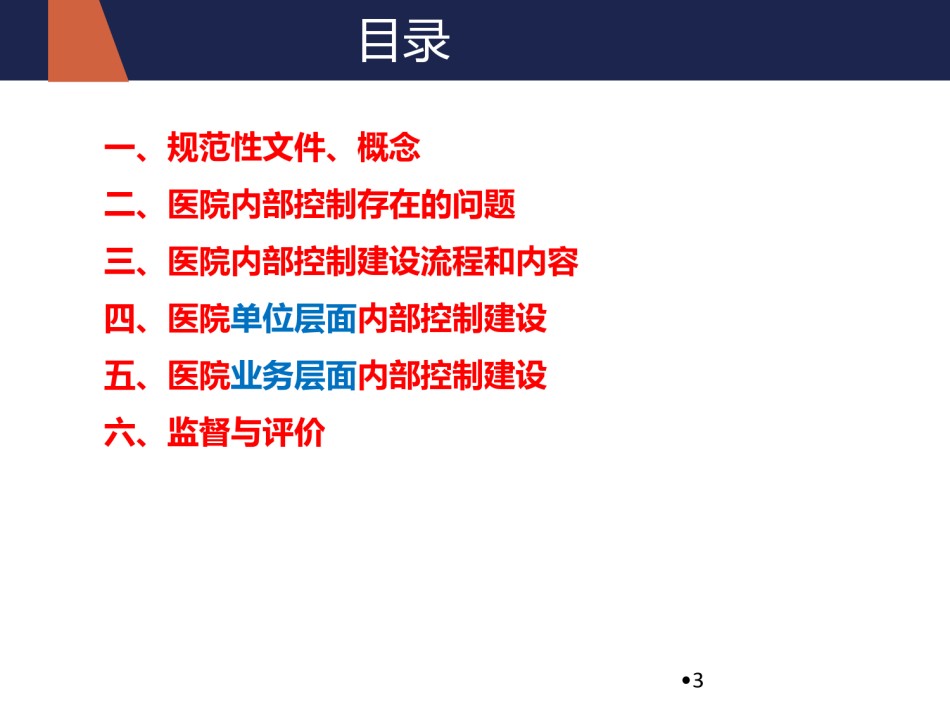 目录

一、规范性文件、概念

二、医院内部控制存在的问题

三、医院内部控制建设流程和内容

四、医院单位层面内部控制建设

五、医院业务层面内部控制建设

六、监督与评价

•3